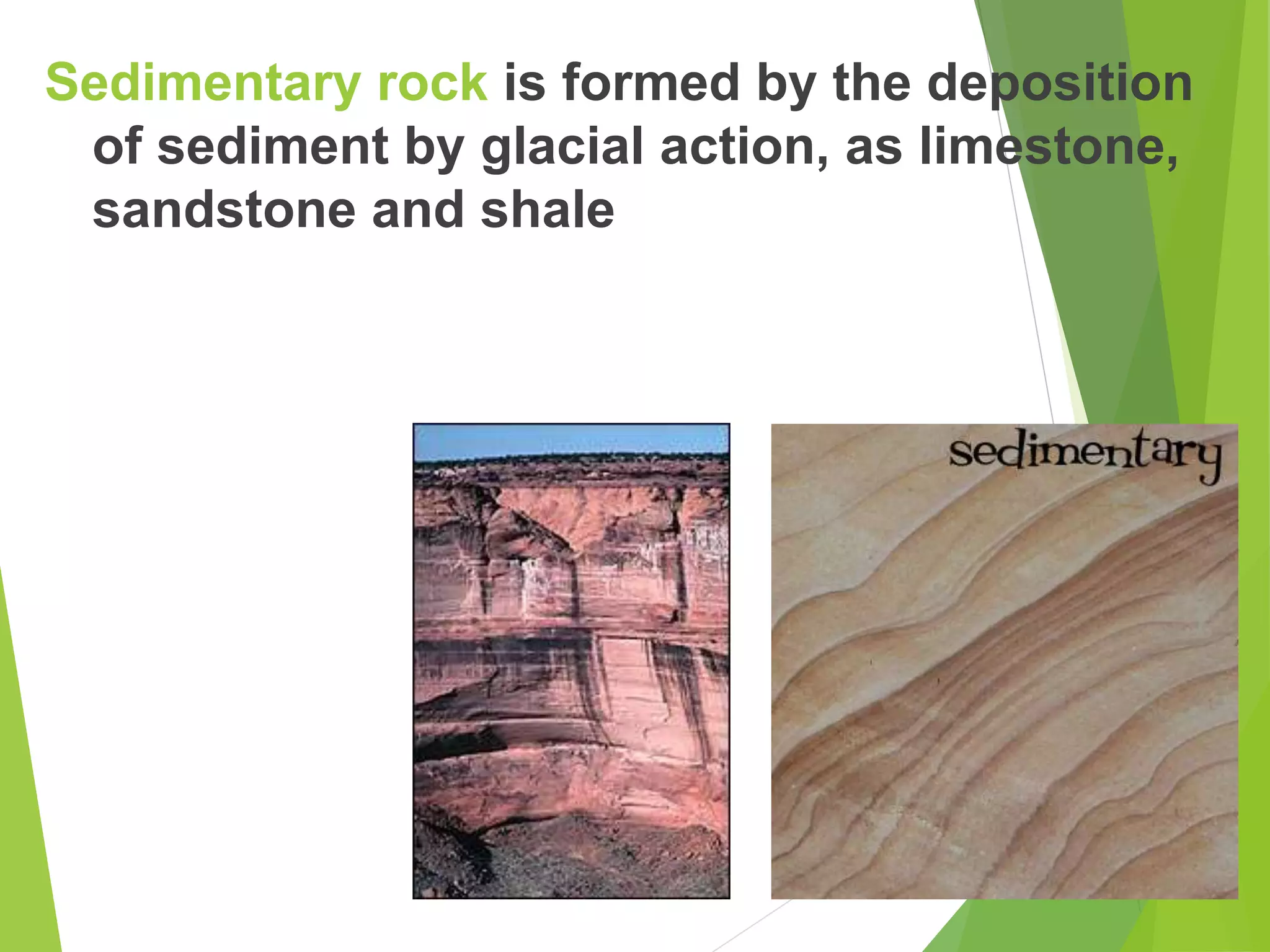 Sedimentary rock is formed by the deposition of sediment by glacial action, as limestone, sandstone and shale

sedimentary